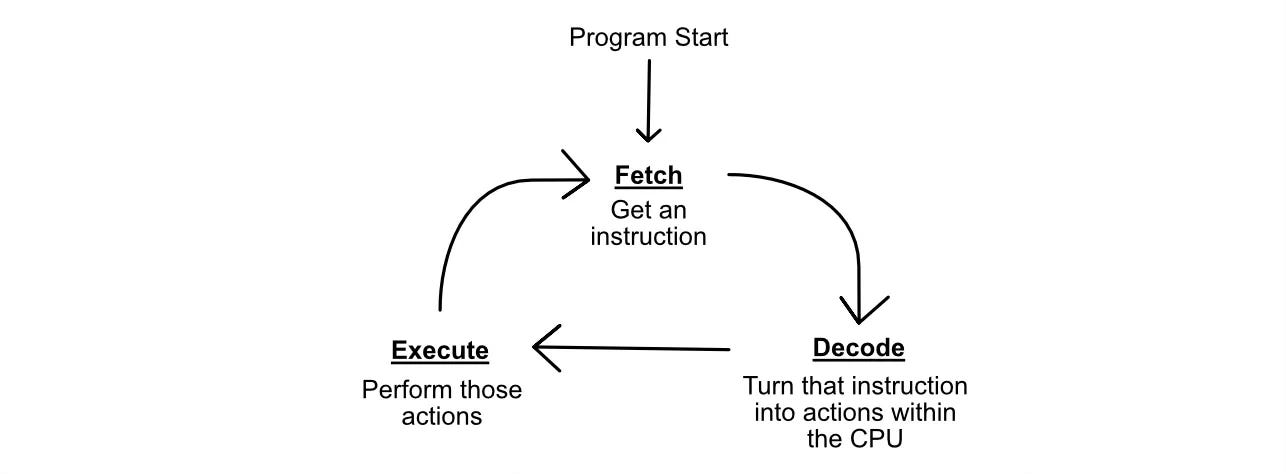 Program Start

Fetch
Get an instruction

Decode
Turn that instruction into actions within the CPU

Execute
Perform those actions